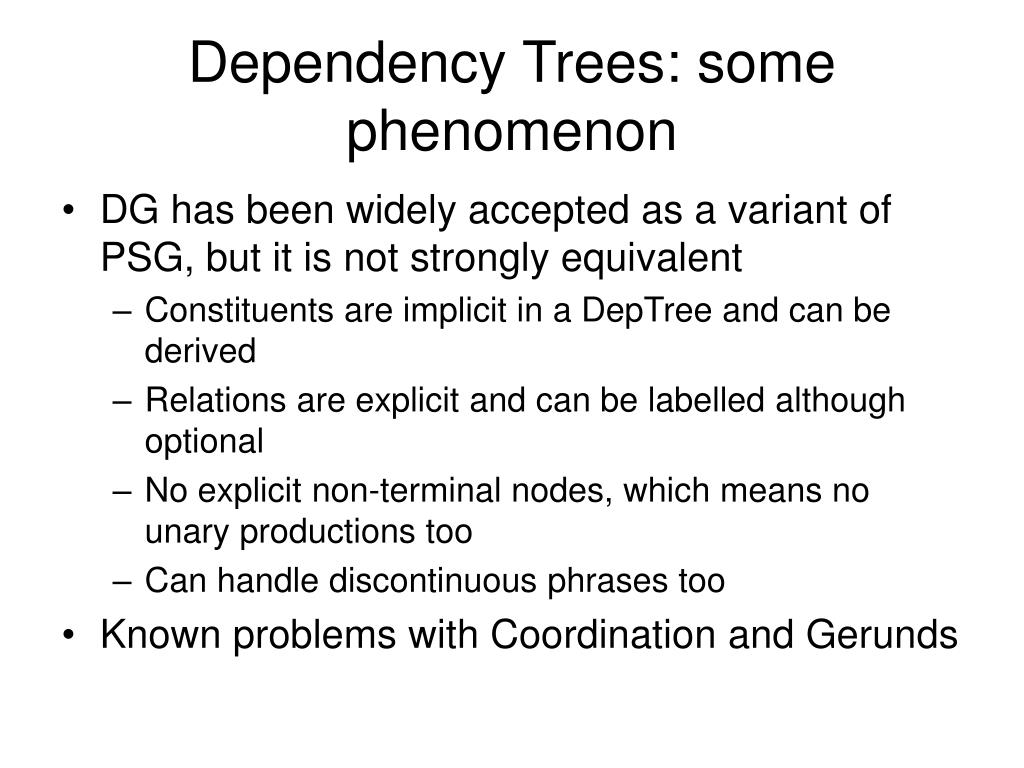 Dependency Trees: some phenomenon

• DG has been widely accepted as a variant of PSG, but it is not strongly equivalent
  – Constituents are implicit in a DepTree and can be derived
  – Relations are explicit and can be labelled although optional
  – No explicit non-terminal nodes, which means no unary productions too
  – Can handle discontinuous phrases too
• Known problems with Coordination and Gerunds